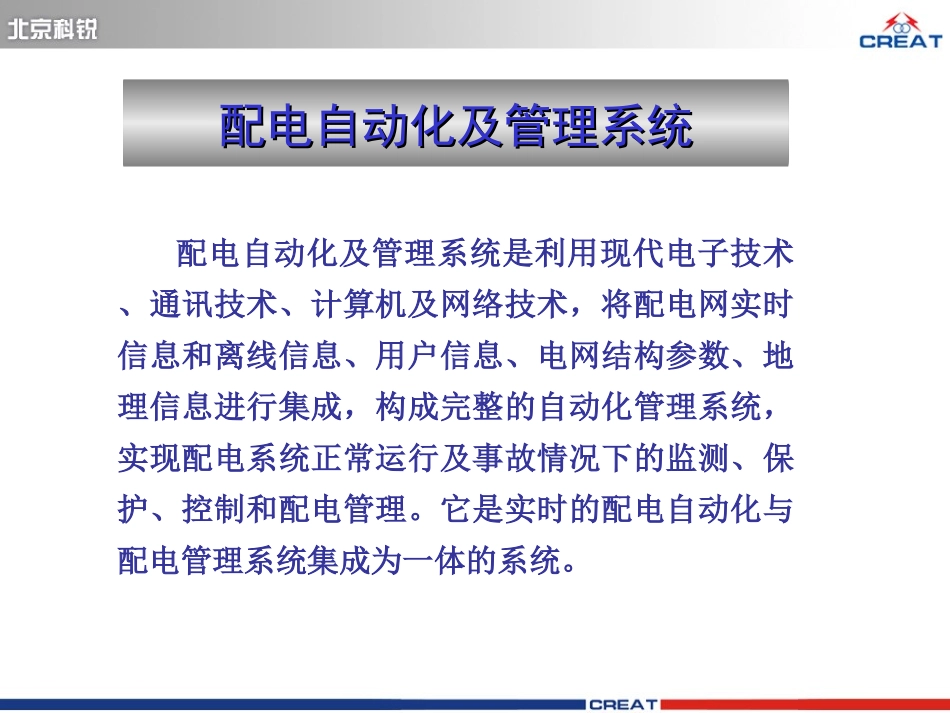 北京科锐

CREAT

配电自动化及管理系统

配电自动化及管理系统是利用现代电子技术、通讯技术、计算机及网络技术，将配电网实时信息和离线信息、用户信息、电网结构参数、地理信息进行集成，构成完整的自动化管理系统，实现配电系统正常运行及事故情况下的监测、保护、控制和配电管理。它是实时的配电自动化与配电管理系统集成为一体的系统。

CREAT